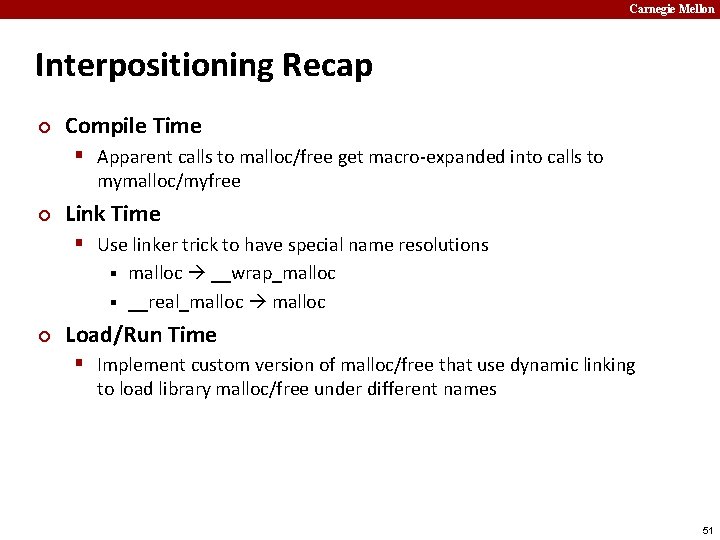 Carnegie Mellon

Interpositioning Recap

Compile Time

Apparent calls to malloc/free get macro-expanded into calls to mymalloc/myfree

Link Time

Use linker trick to have special name resolutions

malloc → __wrap_malloc

__real_malloc → malloc

Load/Run Time

Implement custom version of malloc/free that use dynamic linking to load library malloc/free under different names

51